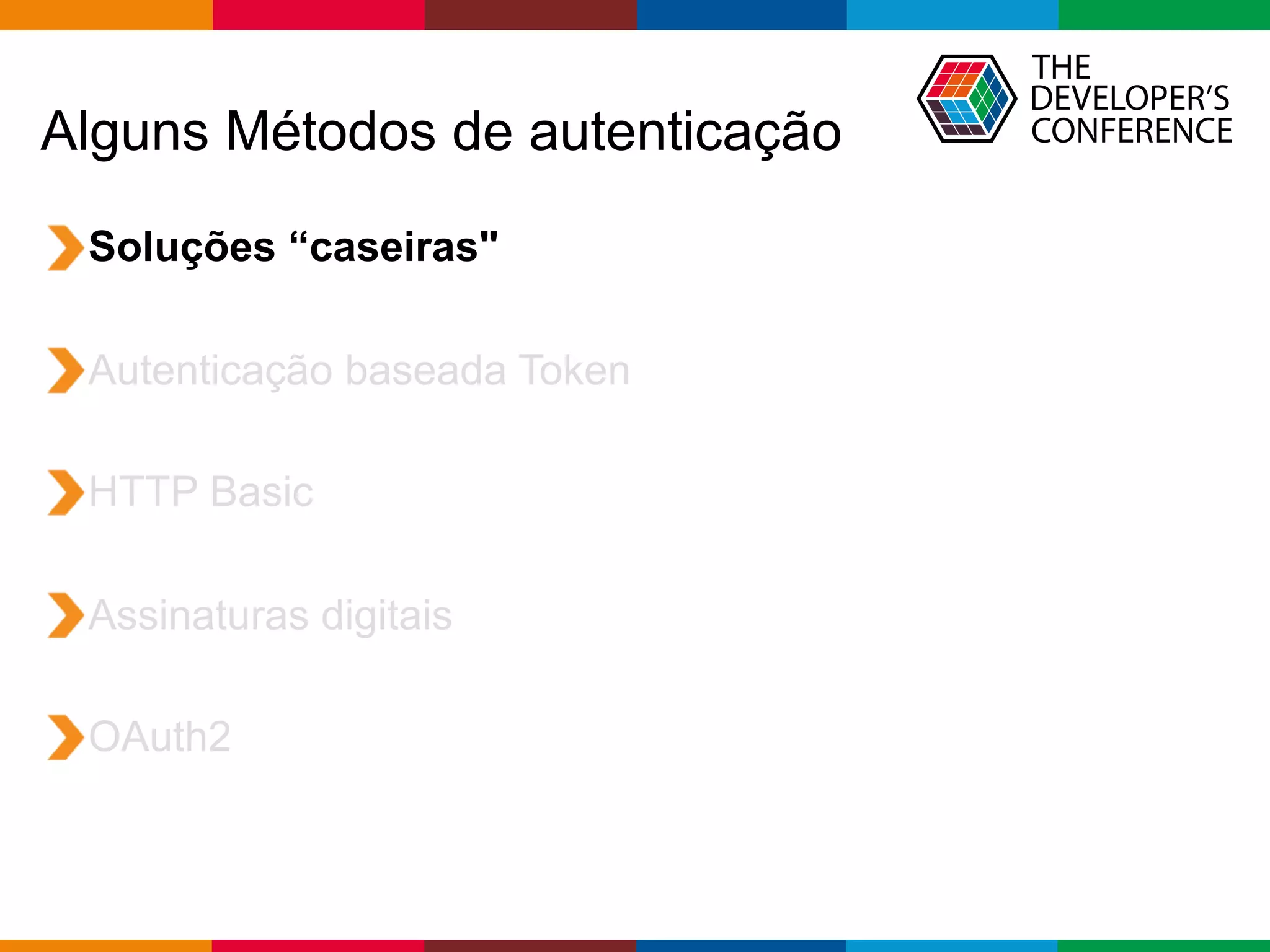 THE DEVELOPER'S CONFERENCE

Alguns Métodos de autenticação

Soluções “caseiras"

Autenticação baseada Token

HTTP Basic

Assinaturas digitais

OAuth2